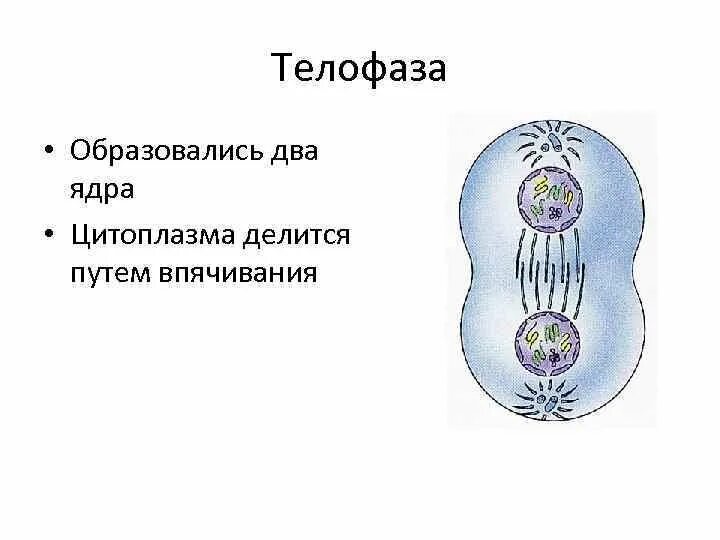 Телофаза

• Образовались два ядра

• Цитоплазма делится путем впячивания